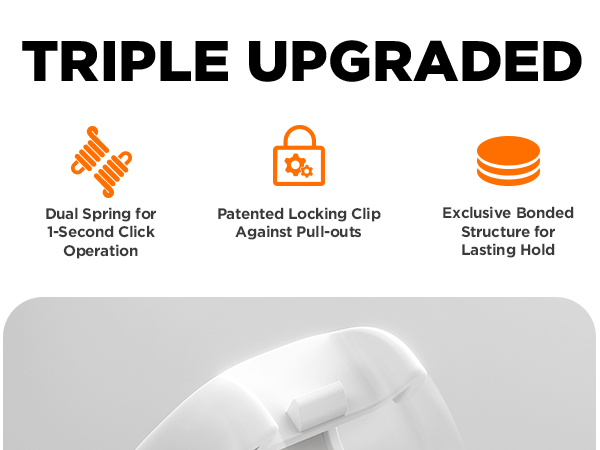 TRIPLE UPGRADED

Dual Spring for 1-Second Click Operation

Patented Locking Clip Against Pull-outs

Exclusive Bonded Structure for Lasting Hold